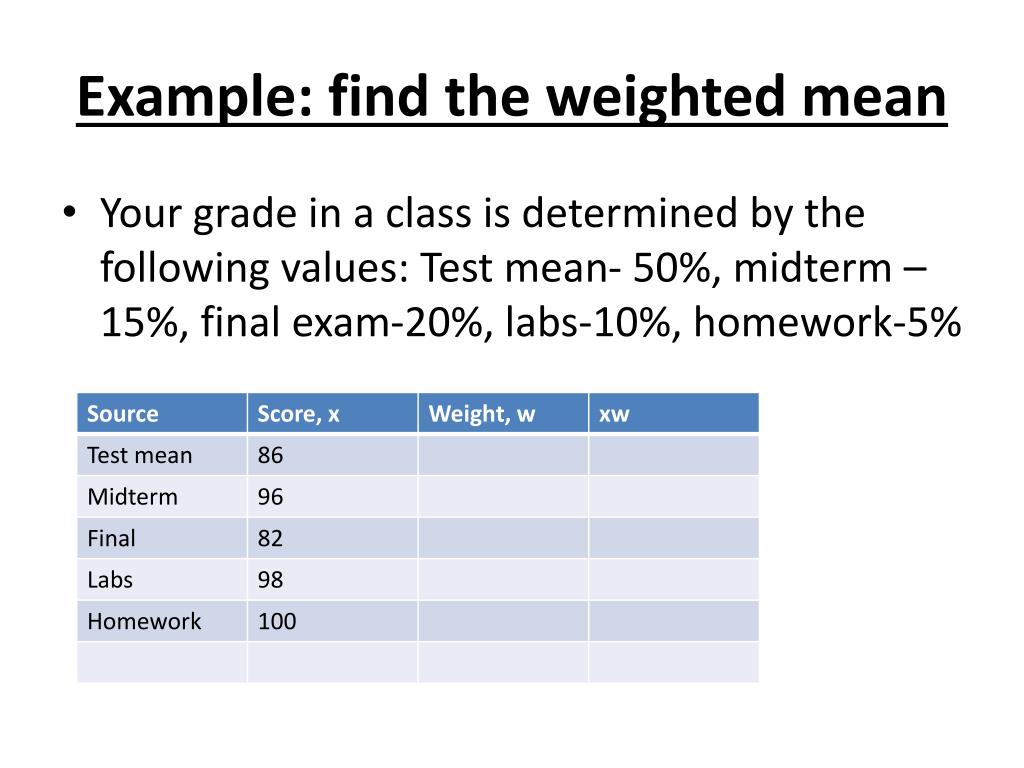 Example: find the weighted mean

• Your grade in a class is determined by the following values: Test mean- 50%, midterm – 15%, final exam-20%, labs-10%, homework-5%

| Source | Score, x | Weight, w | xw |
|---|---|---|---|
| Test mean | 86 | | |
| Midterm | 96 | | |
| Final | 82 | | |
| Labs | 98 | | |
| Homework | 100 | | |
| | | | |